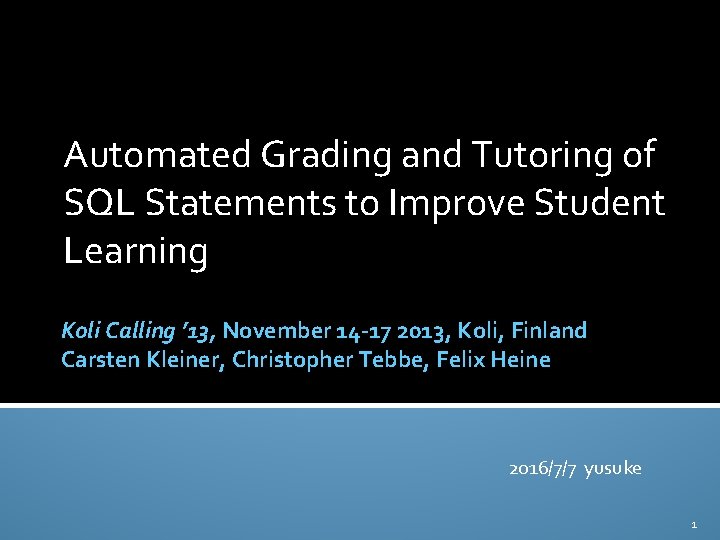 Automated Grading and Tutoring of SQL Statements to Improve Student Learning

Koli Calling '13, November 14-17 2013, Koli, Finland
Carsten Kleiner, Christopher Tebbe, Felix Heine

2016/7/7 yusuke

1